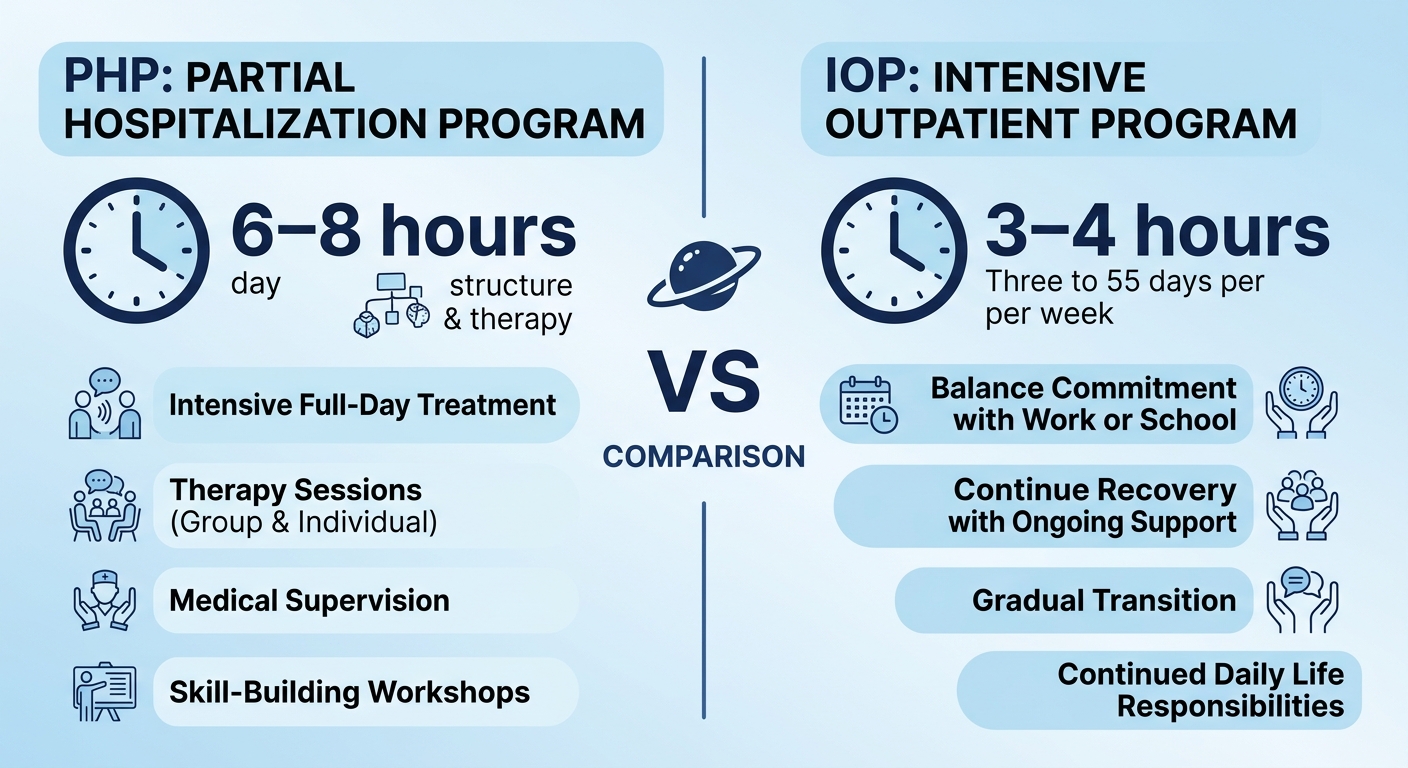 PHP: PARTIAL HOSPITALIZATION PROGRAM

6–8 hours
day
structure & therapy

Intensive Full-Day Treatment

Therapy Sessions (Group & Individual)

Medical Supervision

Skill-Building Workshops

VS
COMPARISON

IOP: INTENSIVE OUTPATIENT PROGRAM

3–4 hours
Three to 55 days per per week

Balance Commitment with Work or School

Continue Recovery with Ongoing Support

Gradual Transition

Continued Daily Life Responsibilities